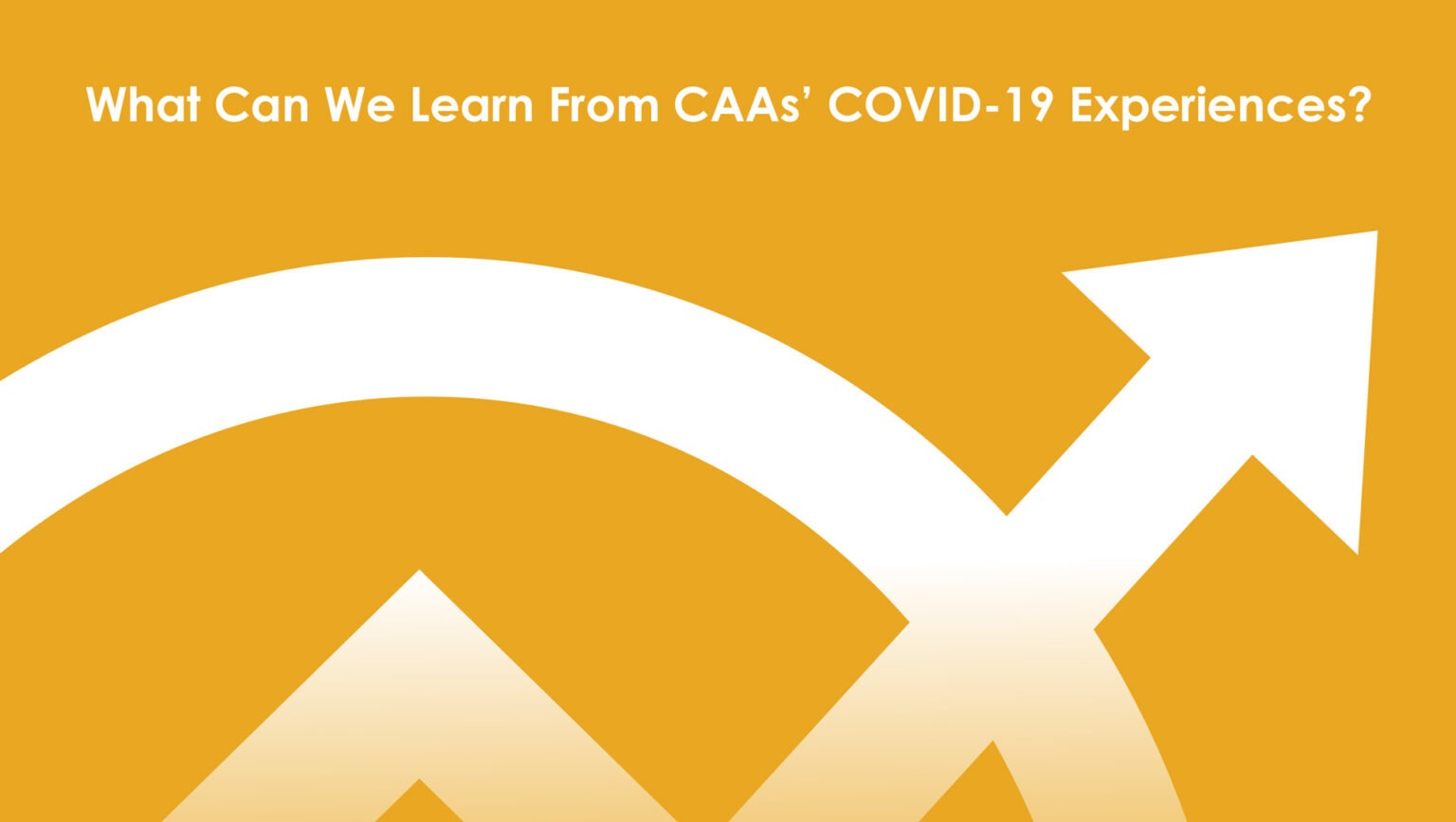 What Can We Learn From CAAs' COVID-19 Experiences?